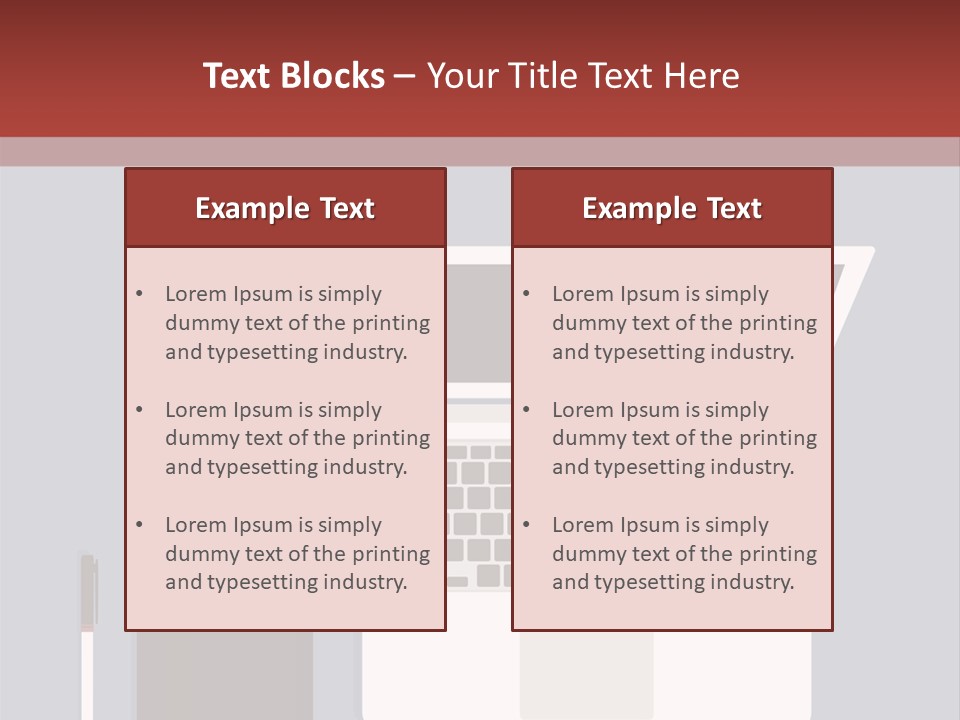 Text Blocks – Your Title Text Here

Example Text

• Lorem Ipsum is simply dummy text of the printing and typesetting industry.

• Lorem Ipsum is simply dummy text of the printing and typesetting industry.

• Lorem Ipsum is simply dummy text of the printing and typesetting industry.

Example Text

• Lorem Ipsum is simply dummy text of the printing and typesetting industry.

• Lorem Ipsum is simply dummy text of the printing and typesetting industry.

• Lorem Ipsum is simply dummy text of the printing and typesetting industry.